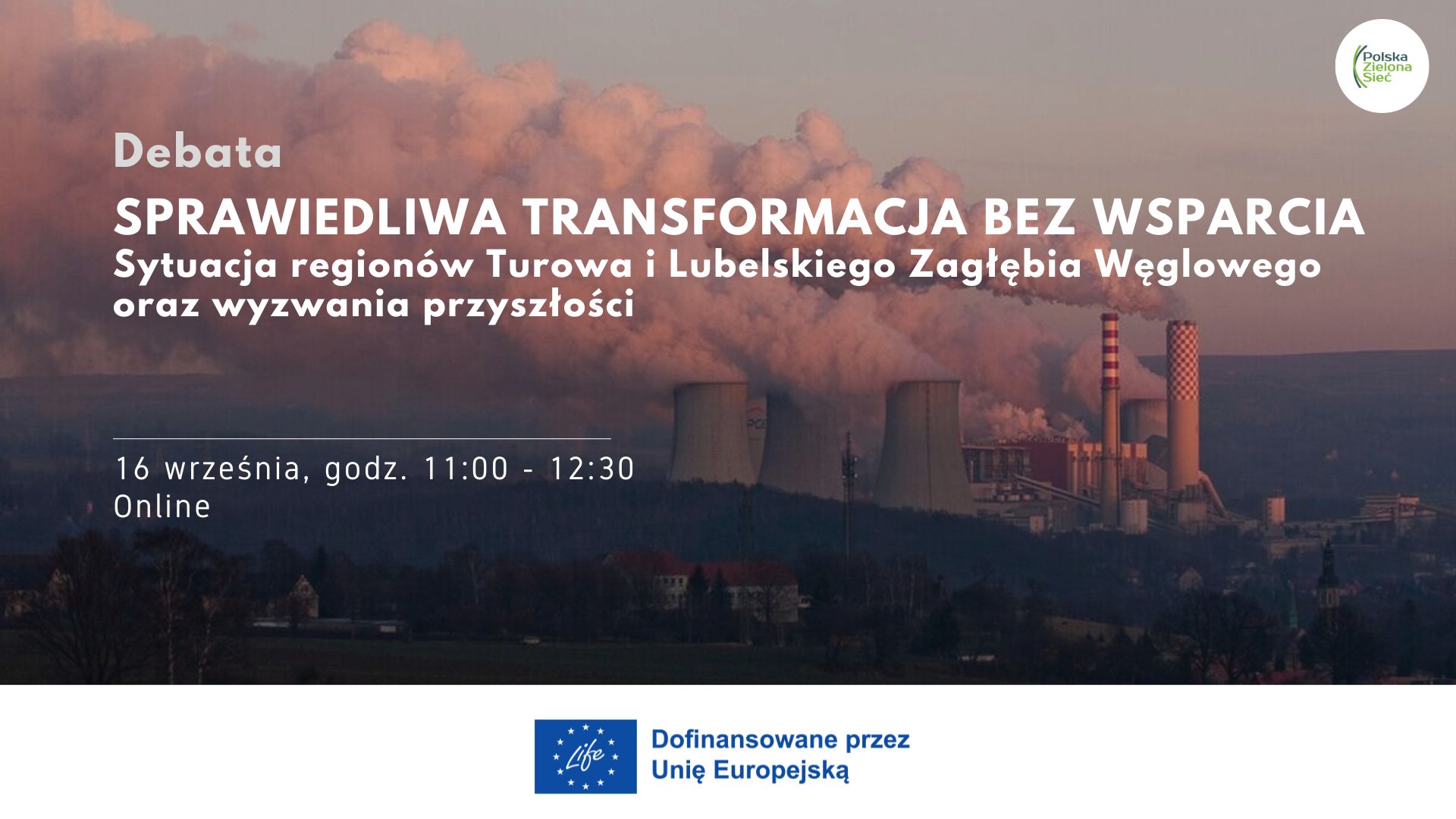 Polska Zielona Sieć

Debata

SPRAWIEDLIWA TRANSFORMACJA BEZ WSPARCIA
Sytuacja regionów Turowa i Lubelskiego Zagłębia Węglowego oraz wyzwania przyszłości

16 września, godz. 11:00 - 12:30
Online

Life

Dofinansowane przez Unię Europejską